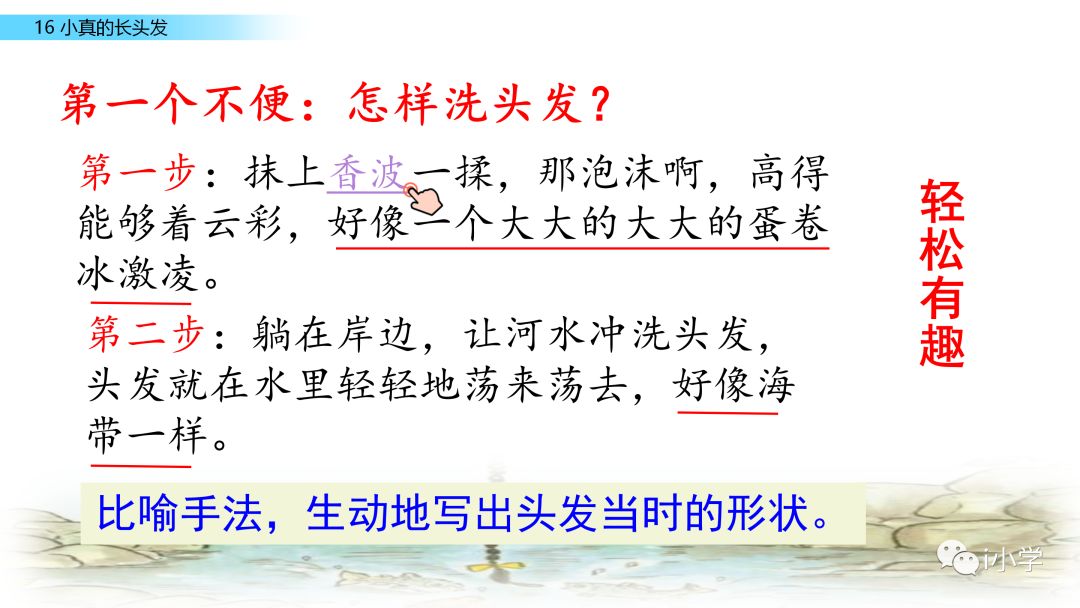 16 小真的长头发

第一个不便：怎样洗头发？

第一步：抹上香波一揉，那泡沫啊，高得能够着云彩，好像一个大大的大大的蛋卷冰激凌。

第二步：躺在岸边，让河水冲洗头发，头发就在水里轻轻地荡来荡去，好像海带一样。

轻松有趣

比喻手法，生动地写出头发当时的形状。

i小学